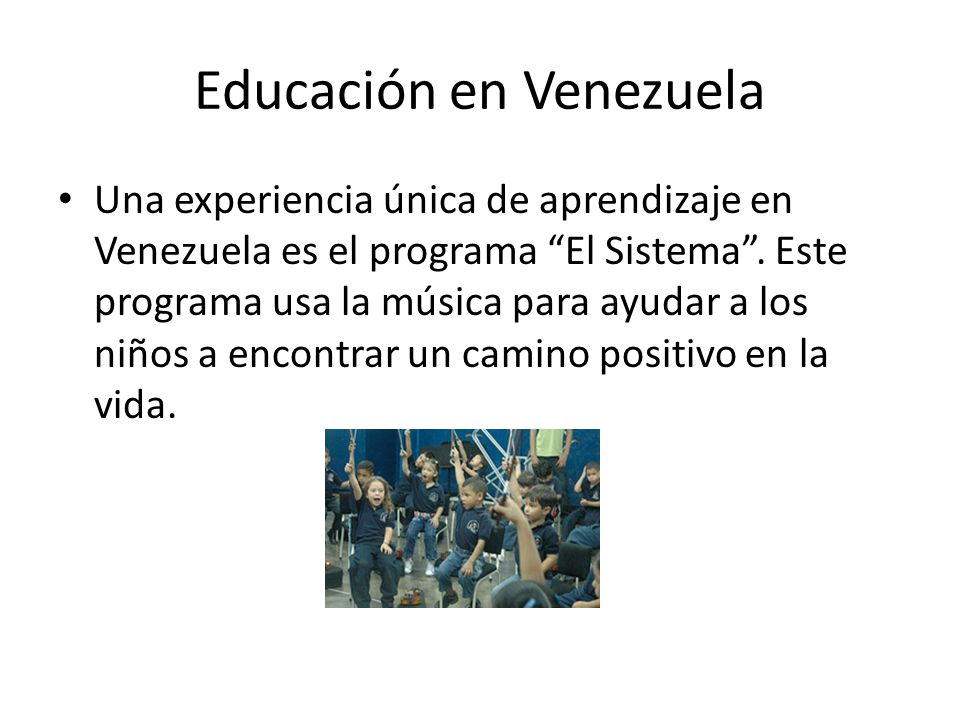 Educación en Venezuela

• Una experiencia única de aprendizaje en Venezuela es el programa “El Sistema”. Este programa usa la música para ayudar a los niños a encontrar un camino positivo en la vida.